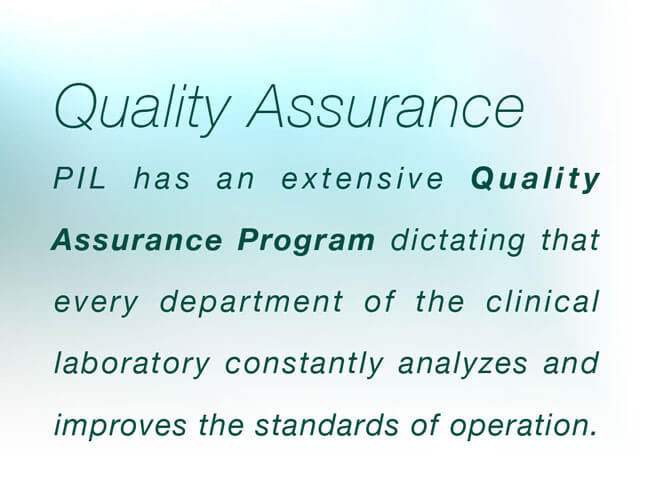 Quality Assurance

PIL has an extensive Quality Assurance Program dictating that every department of the clinical laboratory constantly analyzes and improves the standards of operation.